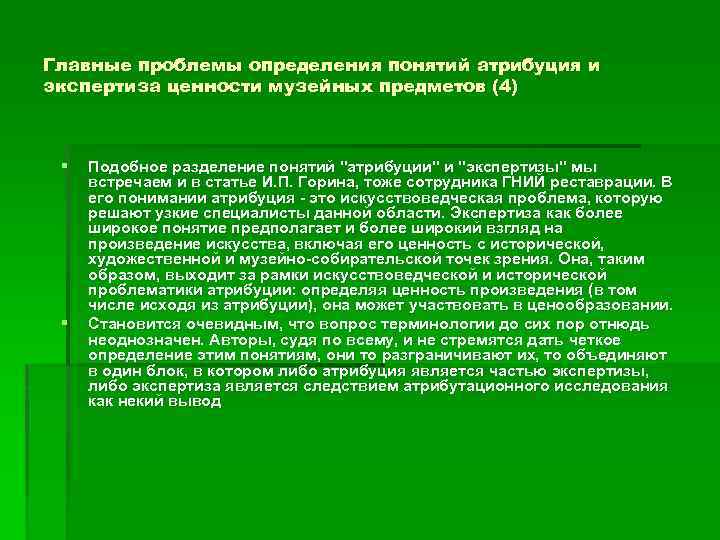 Главные проблемы определения понятий атрибуция и экспертиза ценности музейных предметов (4)

Подобное разделение понятий "атрибуции" и "экспертизы" мы встречаем и в статье И.П. Горина, тоже сотрудника ГНИИ реставрации. В его понимании атрибуция - это искусствоведческая проблема, которую решают узкие специалисты данной области. Экспертиза как более широкое понятие предполагает и более широкий взгляд на произведение искусства, включая его ценность с исторической, художественной и музейно-собирательской точек зрения. Она, таким образом, выходит за рамки искусствоведческой и исторической проблематики атрибуции: определяя ценность произведения (в том числе исходя из атрибуции), она может участвовать в ценообразовании.

Становится очевидным, что вопрос терминологии до сих пор отнюдь неоднозначен. Авторы, судя по всему, и не стремятся дать четкое определение этим понятиям, они то разграничивают их, то объединяют в один блок, в котором либо атрибуция является частью экспертизы, либо экспертиза является следствием атрибутационного исследования как некий вывод